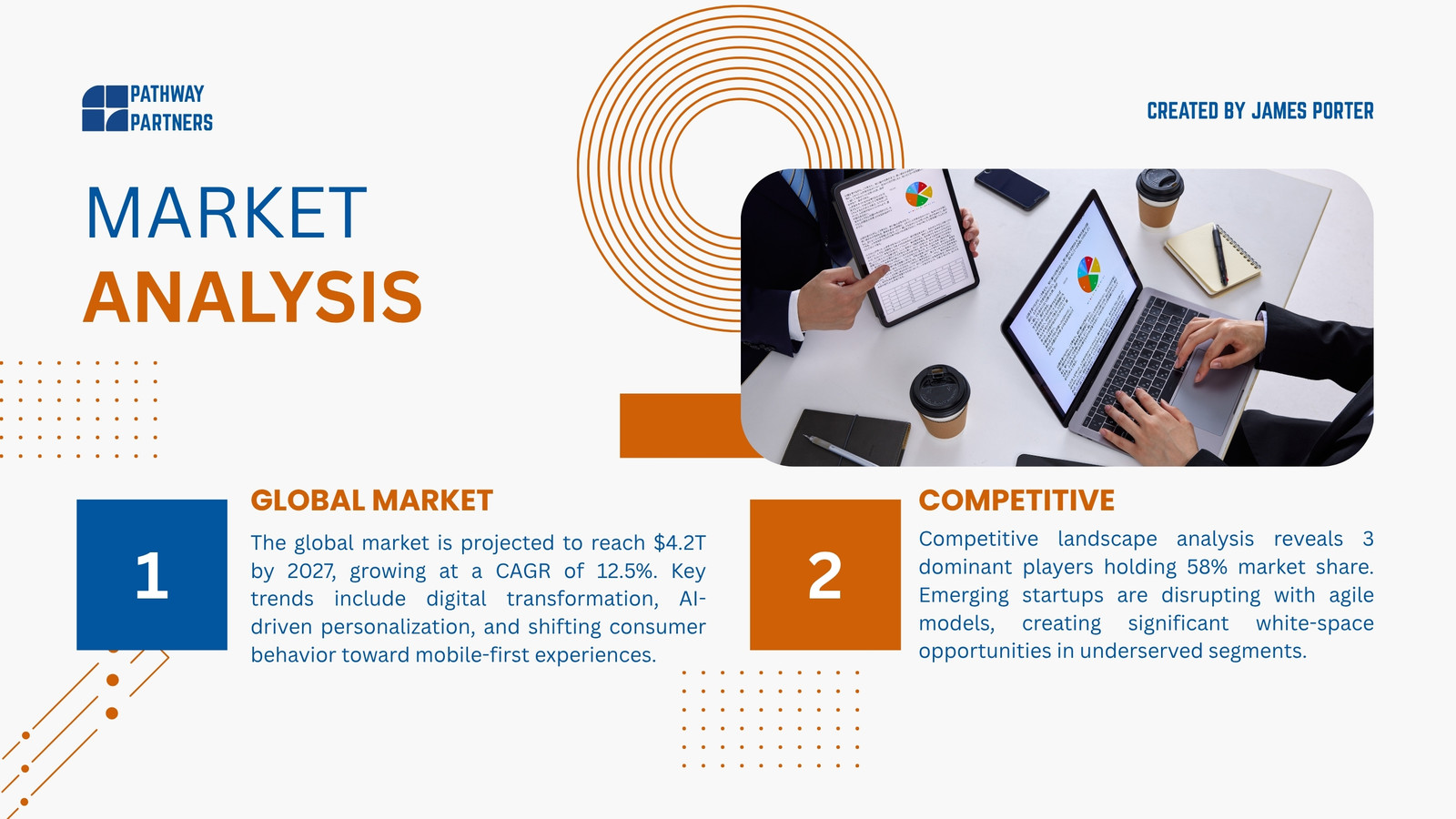 PATHWAY PARTNERS

CREATED BY JAMES PORTER

MARKET ANALYSIS

1

GLOBAL MARKET

The global market is projected to reach $4.2T by 2027, growing at a CAGR of 12.5%. Key trends include digital transformation, AI-driven personalization, and shifting consumer behavior toward mobile-first experiences.

2

COMPETITIVE

Competitive landscape analysis reveals 3 dominant players holding 58% market share. Emerging startups are disrupting with agile models, creating significant white-space opportunities in underserved segments.